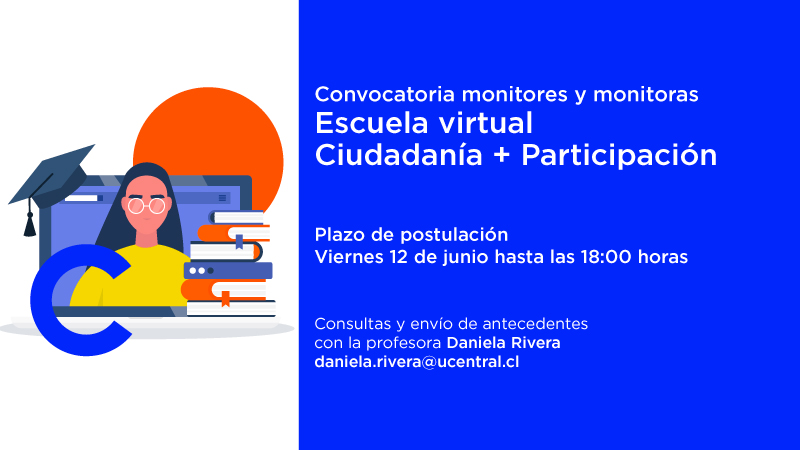 Convocatoria monitores y monitoras
Escuela virtual
Ciudadanía + Participación

Plazo de postulación
Viernes 12 de junio hasta las 18:00 horas

Consultas y envío de antecedentes con la profesora Daniela Rivera
daniela.rivera@ucentral.cl